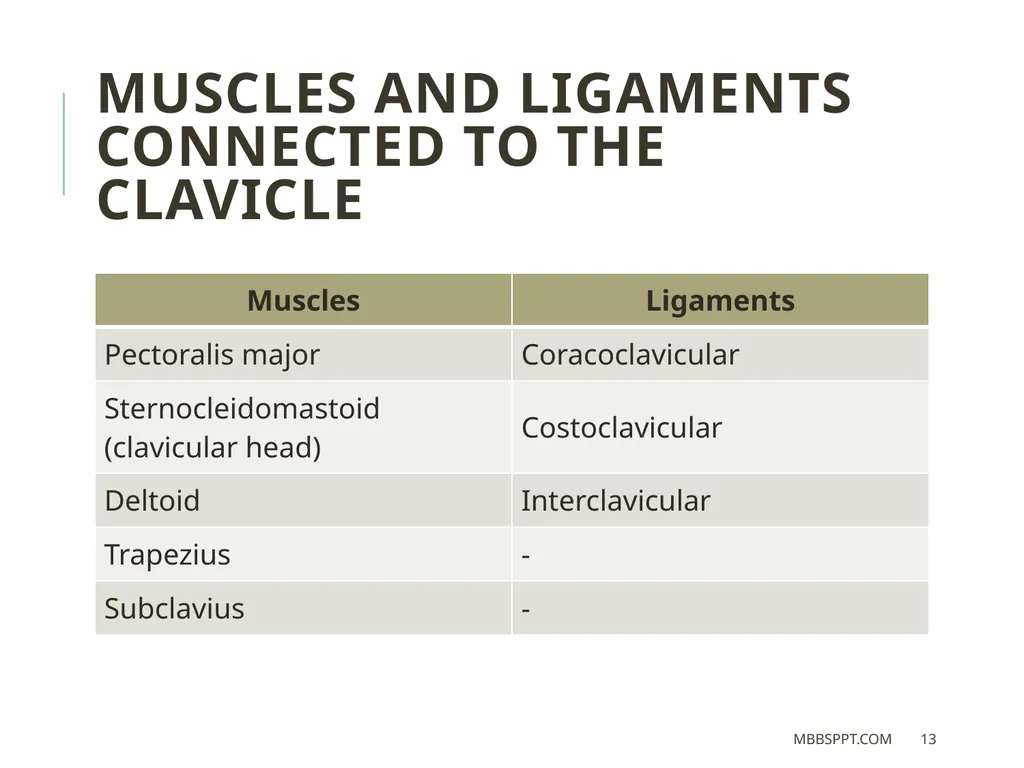 MUSCLES AND LIGAMENTS CONNECTED TO THE CLAVICLE

| Muscles | Ligaments |
|---|---|
| Pectoralis major | Coracoclavicular |
| Sternocleidomastoid (clavicular head) | Costoclavicular |
| Deltoid | Interclavicular |
| Trapezius | - |
| Subclavius | - |

MBBSPPT.COM 13